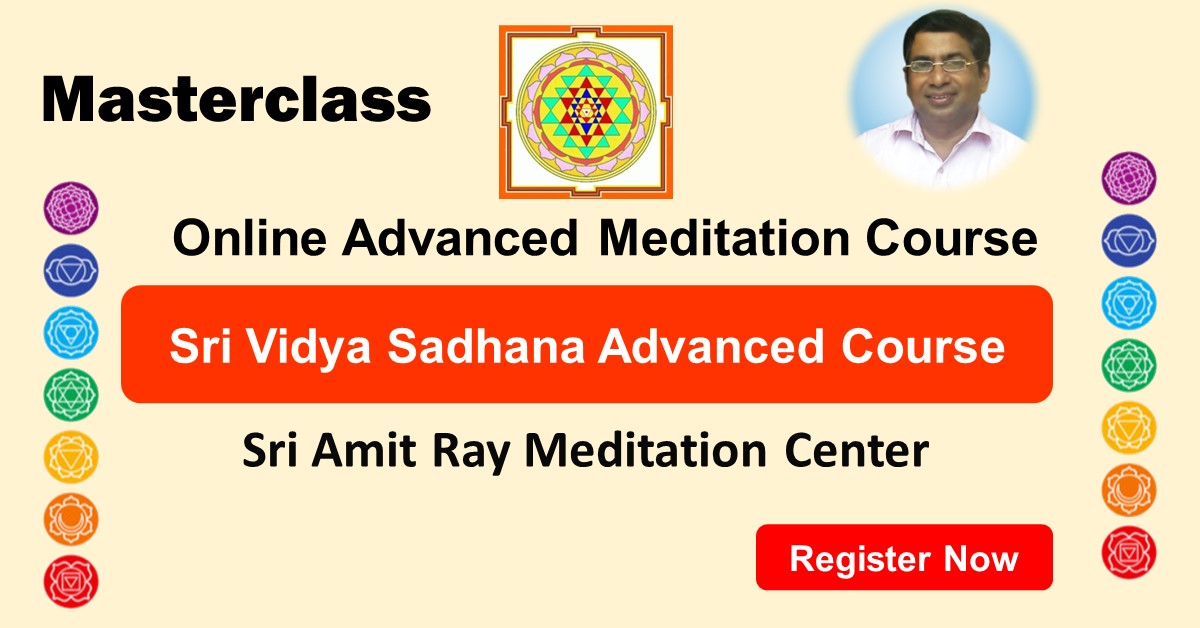 Masterclass

Online Advanced Meditation Course

Sri Vidya Sadhana Advanced Course

Sri Amit Ray Meditation Center

Register Now